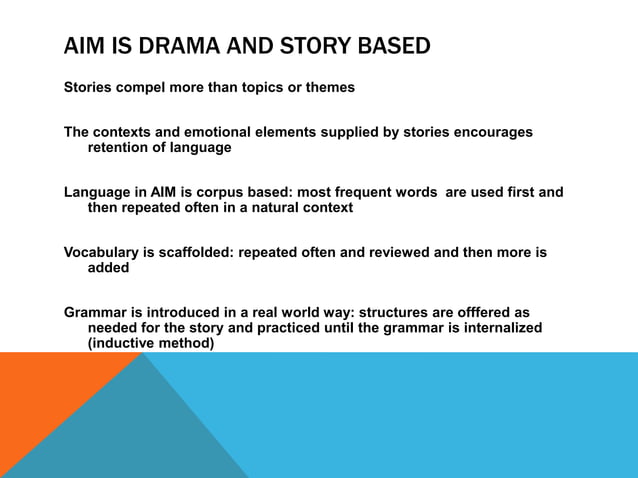 AIM IS DRAMA AND STORY BASED

Stories compel more than topics or themes

The contexts and emotional elements supplied by stories encourages retention of language

Language in AIM is corpus based: most frequent words are used first and then repeated often in a natural context

Vocabulary is scaffolded: repeated often and reviewed and then more is added

Grammar is introduced in a real world way: structures are offfered as needed for the story and practiced until the grammar is internalized (inductive method)